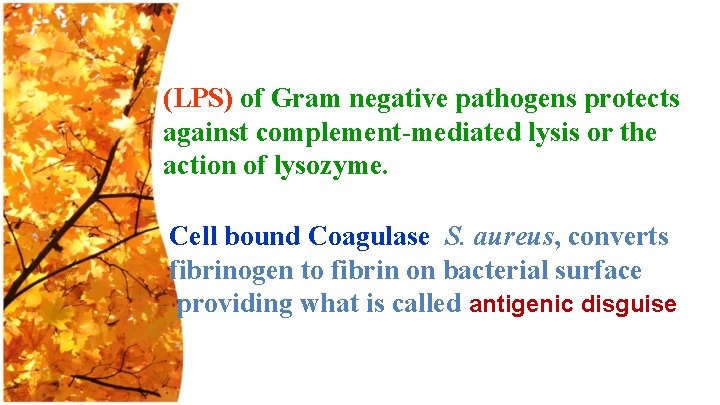 (LPS) of Gram negative pathogens protects against complement-mediated lysis or the action of lysozyme.

Cell bound Coagulase S. aureus, converts fibrinogen to fibrin on bacterial surface providing what is called antigenic disguise